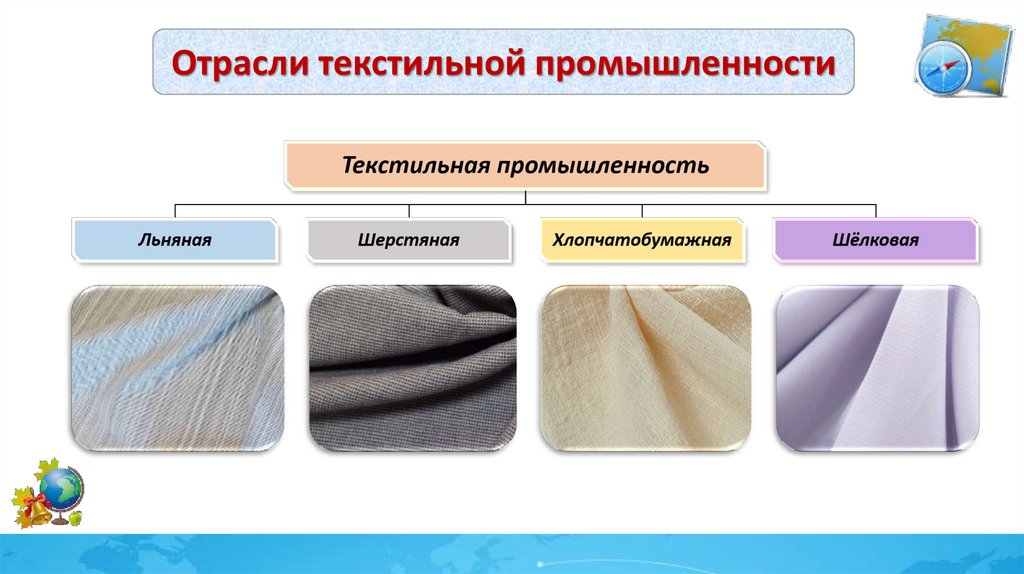 Отрасли текстильной промышленности

Текстильная промышленность

Льняная

Шерстяная

Хлопчатобумажная

Шёлковая